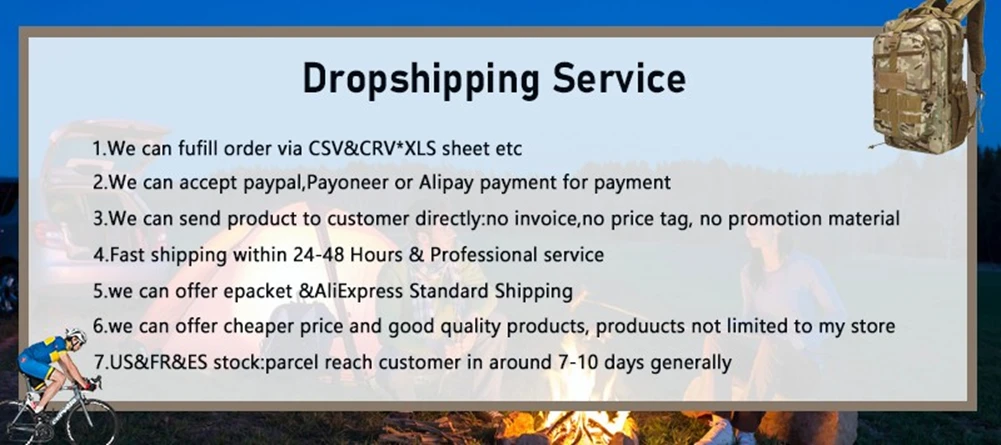 Dropshipping Service

1.We can fufill order via CSV&CRV*XLS sheet etc

2.We can accept paypal,Payoneer or Alipay payment for payment

3.We can send product to customer directly:no invoice,no price tag, no promotion material

4.Fast shipping within 24-48 Hours & Professional service

5.we can offer epacket &AliExpress Standard Shipping

6.we can offer cheaper price and good quality products, produucts not limited to my store

7.US&FR&ES stock:parcel reach customer in around 7-10 days generally